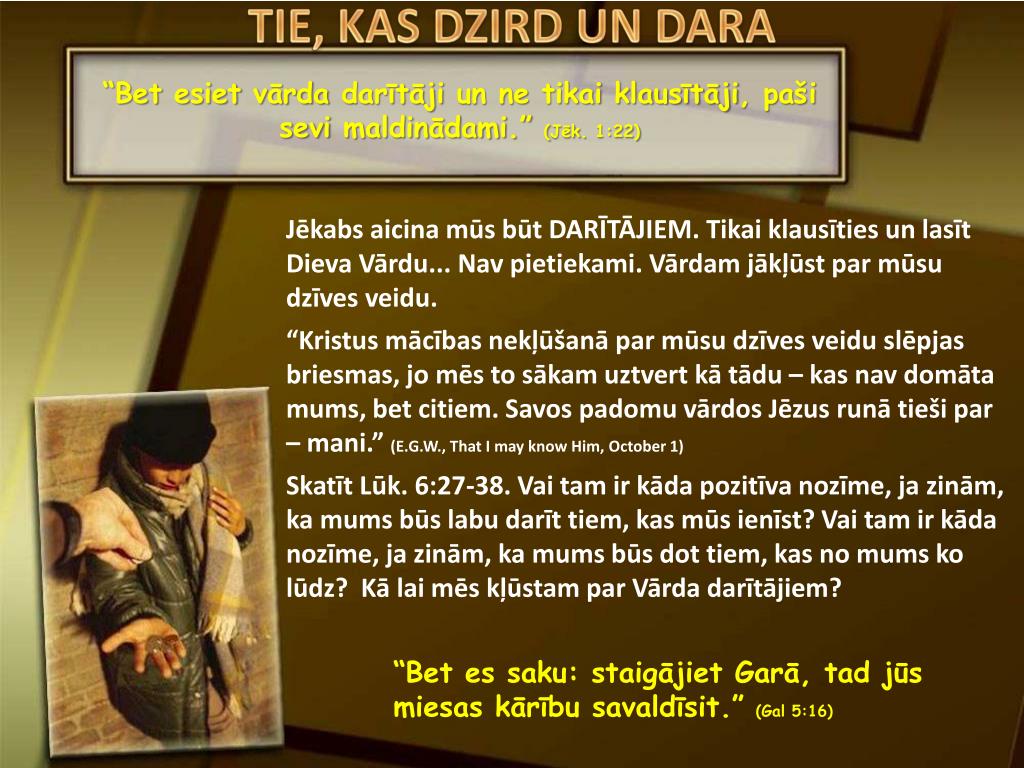 TIE, KAS DZIRD UN DARA

“Bet esiet vārda darītāji un ne tikai klausītāji, paši sevi maldinādami.” (Jēk. 1:22)

Jēkabs aicina mūs būt DARĪTĀJIEM. Tikai klausīties un lasīt Dieva Vārdu... Nav pietiekami. Vārdam jākļūst par mūsu dzīves veidu.

“Kristus mācības nekļūšanā par mūsu dzīves veidu slēpjas briesmas, jo mēs to sākam uztvert kā tādu – kas nav domāta mums, bet citiem. Savos padomu vārdos Jēzus runā tieši par – mani.” (E.G.W., That I may know Him, October 1)

Skatīt Lūk. 6:27-38. Vai tam ir kāda pozitīva nozīme, ja zinām, ka mums būs labu darīt tiem, kas mūs ienīst? Vai tam ir kāda nozīme, ja zinām, ka mums būs dot tiem, kas no mums ko lūdz? Kā lai mēs kļūstam par Vārda darītājiem?

“Bet es saku: staigājiet Garā, tad jūs miesas kārību savaldīsit.” (Gal 5:16)